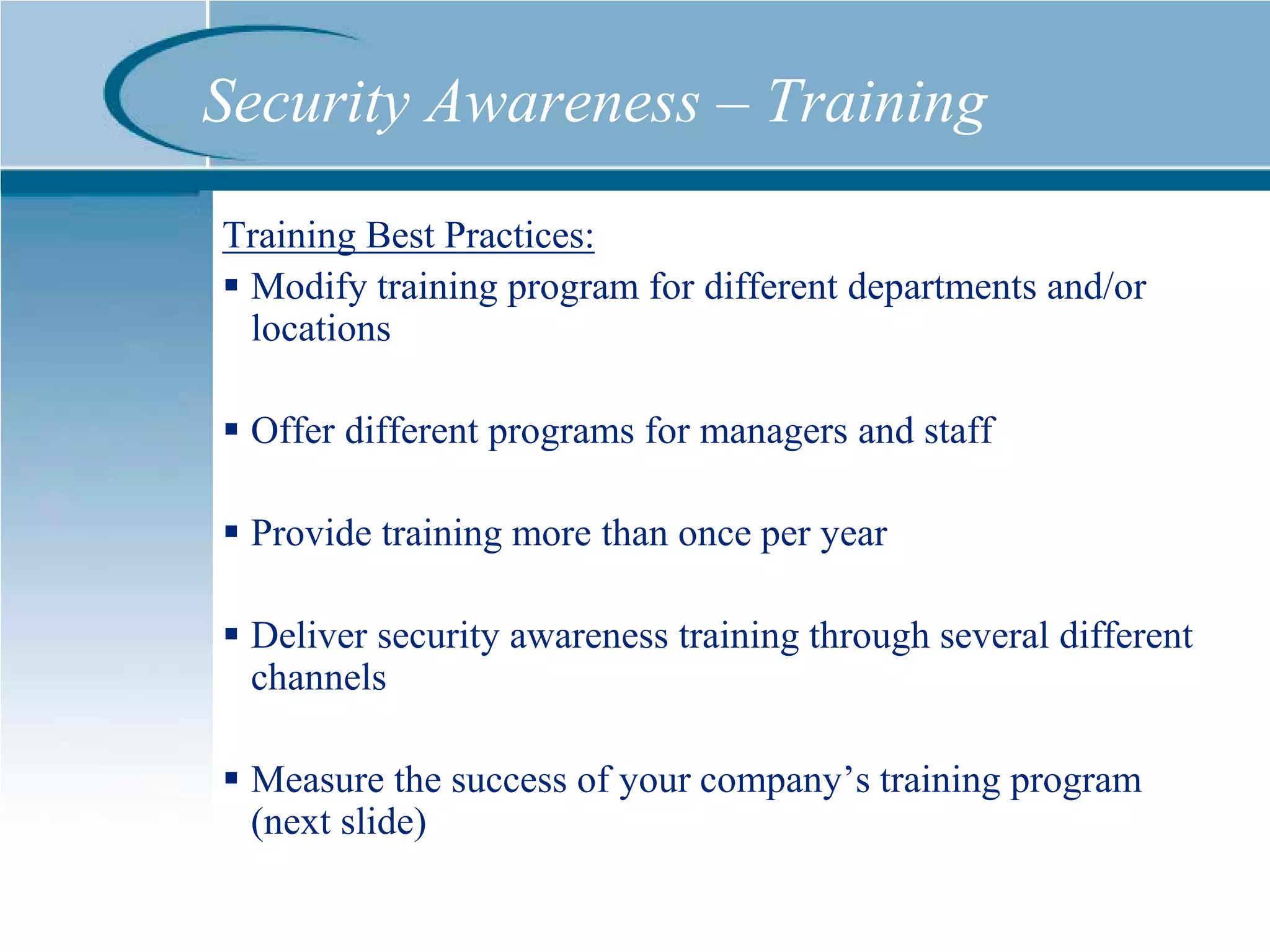 Security Awareness – Training

Training Best Practices:

▪ Modify training program for different departments and/or locations

▪ Offer different programs for managers and staff

▪ Provide training more than once per year

▪ Deliver security awareness training through several different channels

▪ Measure the success of your company’s training program (next slide)